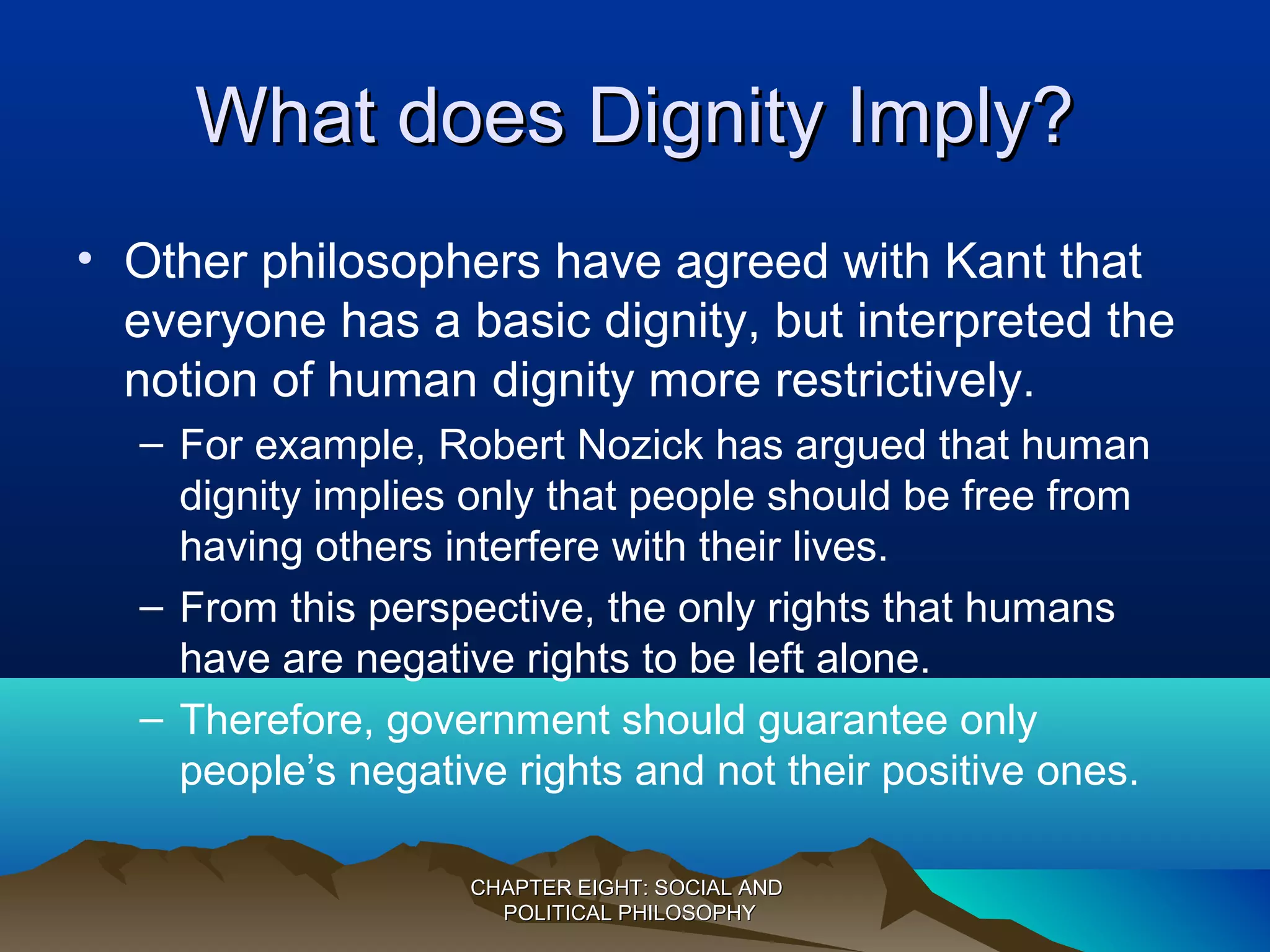 What does Dignity Imply?

• Other philosophers have agreed with Kant that everyone has a basic dignity, but interpreted the notion of human dignity more restrictively.

– For example, Robert Nozick has argued that human dignity implies only that people should be free from having others interfere with their lives.

– From this perspective, the only rights that humans have are negative rights to be left alone.

– Therefore, government should guarantee only people’s negative rights and not their positive ones.

CHAPTER EIGHT: SOCIAL AND POLITICAL PHILOSOPHY